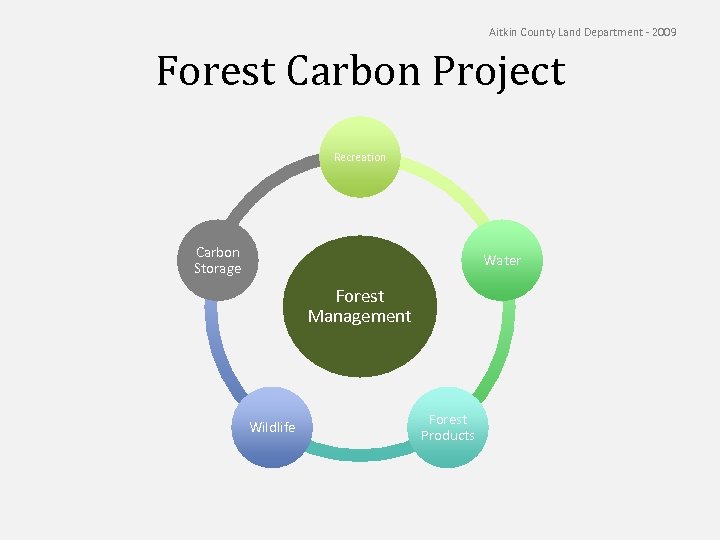 Aitkin County Land Department - 2009

Forest Carbon Project

Recreation

Water

Forest Products

Wildlife

Carbon Storage

Forest Management